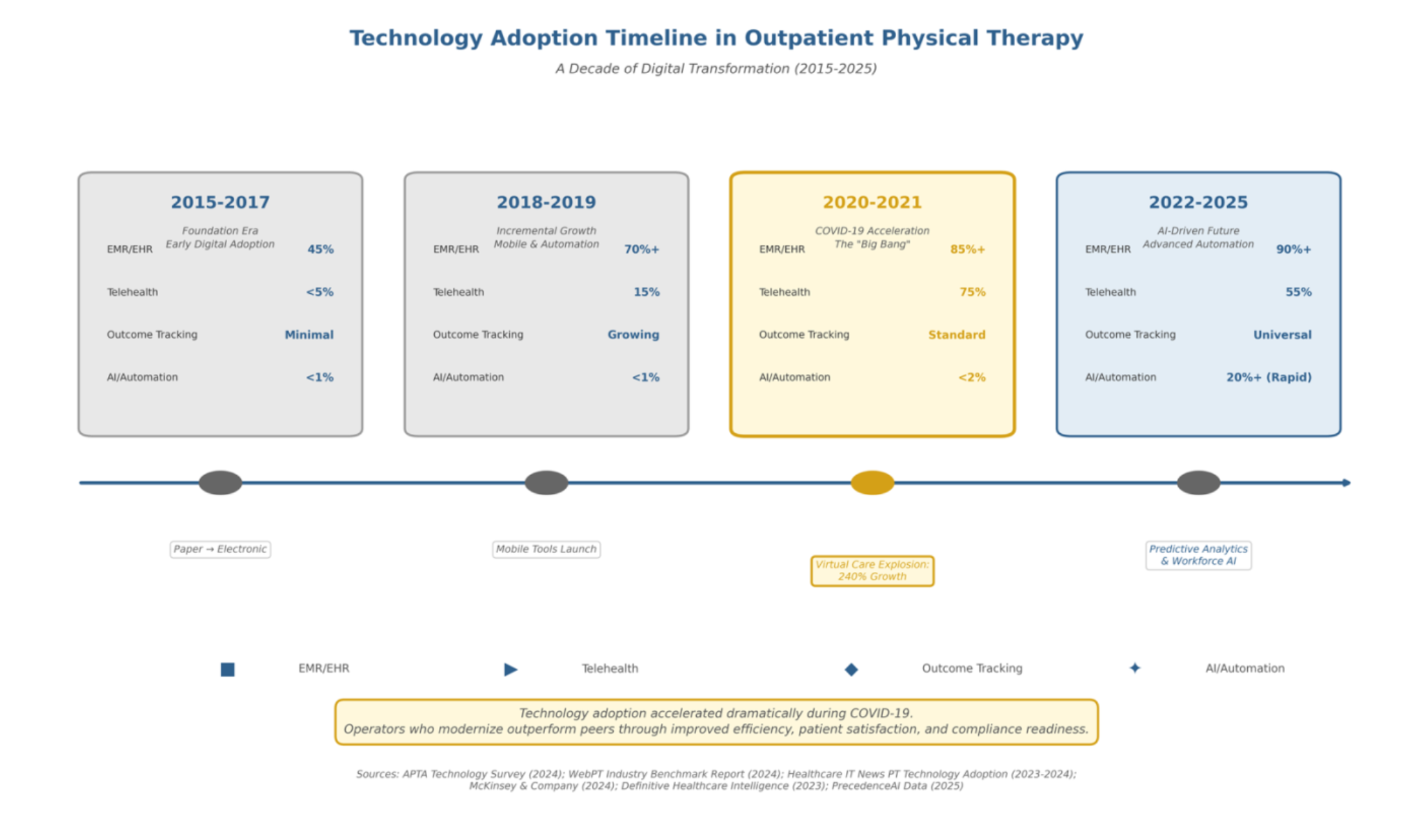 Technology Adoption Timeline in Outpatient Physical Therapy

A Decade of Digital Transformation (2015-2025)

2015-2017

Foundation Era
Early Digital Adoption

EMR/EHR 45%

Telehealth <5%

Outcome Tracking Minimal

AI/Automation <1%

2018-2019

Incremental Growth
Mobile & Automation

EMR/EHR 70%+

Telehealth 15%

Outcome Tracking Growing

AI/Automation <1%

2020-2021

COVID-19 Acceleration
The "Big Bang"

EMR/EHR 85%+

Telehealth 75%

Outcome Tracking Standard

AI/Automation <2%

2022-2025

AI-Driven Future
Advanced Automation

EMR/EHR 90%+

Telehealth 55%

Outcome Tracking Universal

AI/Automation 20%+ (Rapid)

Paper → Electronic

Mobile Tools Launch

Virtual Care Explosion: 240% Growth

Predictive Analytics & Workforce AI

EMR/EHR

Telehealth

Outcome Tracking

AI/Automation

Technology adoption accelerated dramatically during COVID-19.
Operators who modernize outperform peers through improved efficiency, patient satisfaction, and compliance readiness.

Sources: APTA Technology Survey (2024); WebPT Industry Benchmark Report (2024); Healthcare IT News PT Technology Adoption (2023-2024); McKinsey & Company (2024); Definitive Healthcare Intelligence (2023); PrecedenceAI Data (2025)